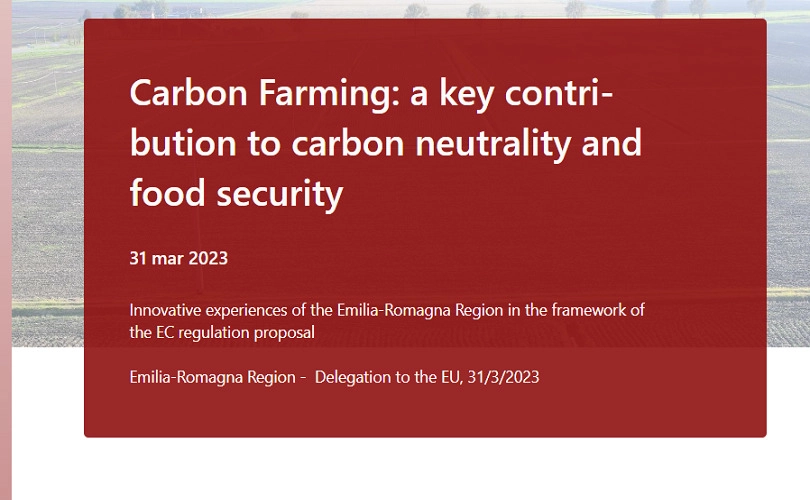 Carbon Farming: a key contribution to carbon neutrality and food security

31 mar 2023

Innovative experiences of the Emilia-Romagna Region in the framework of the EC regulation proposal

Emilia-Romagna Region - Delegation to the EU, 31/3/2023